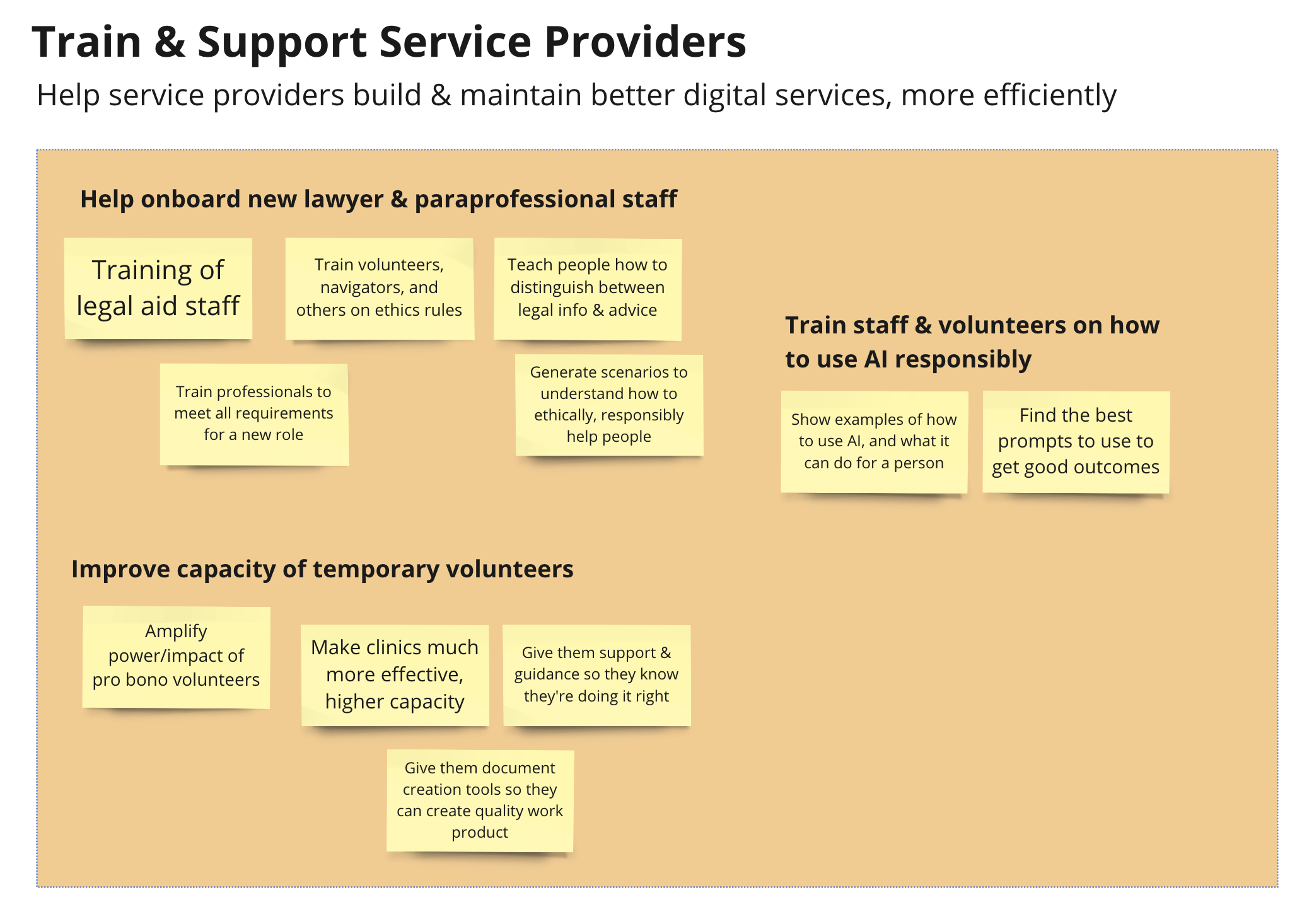 Train & Support Service Providers

Help service providers build & maintain better digital services, more efficiently

Help onboard new lawyer & paraprofessional staff

Training of legal aid staff

Train volunteers, navigators, and others on ethics rules

Teach people how to distinguish between legal info & advice

Train professionals to meet all requirements for a new role

Generate scenarios to understand how to ethically, responsibly help people

Train staff & volunteers on how to use AI responsibly

Show examples of how to use AI, and what it can do for a person

Find the best prompts to use to get good outcomes

Improve capacity of temporary volunteers

Amplify power/impact of pro bono volunteers

Make clinics much more effective, higher capacity

Give them support & guidance so they know they're doing it right

Give them document creation tools so they can create quality work product